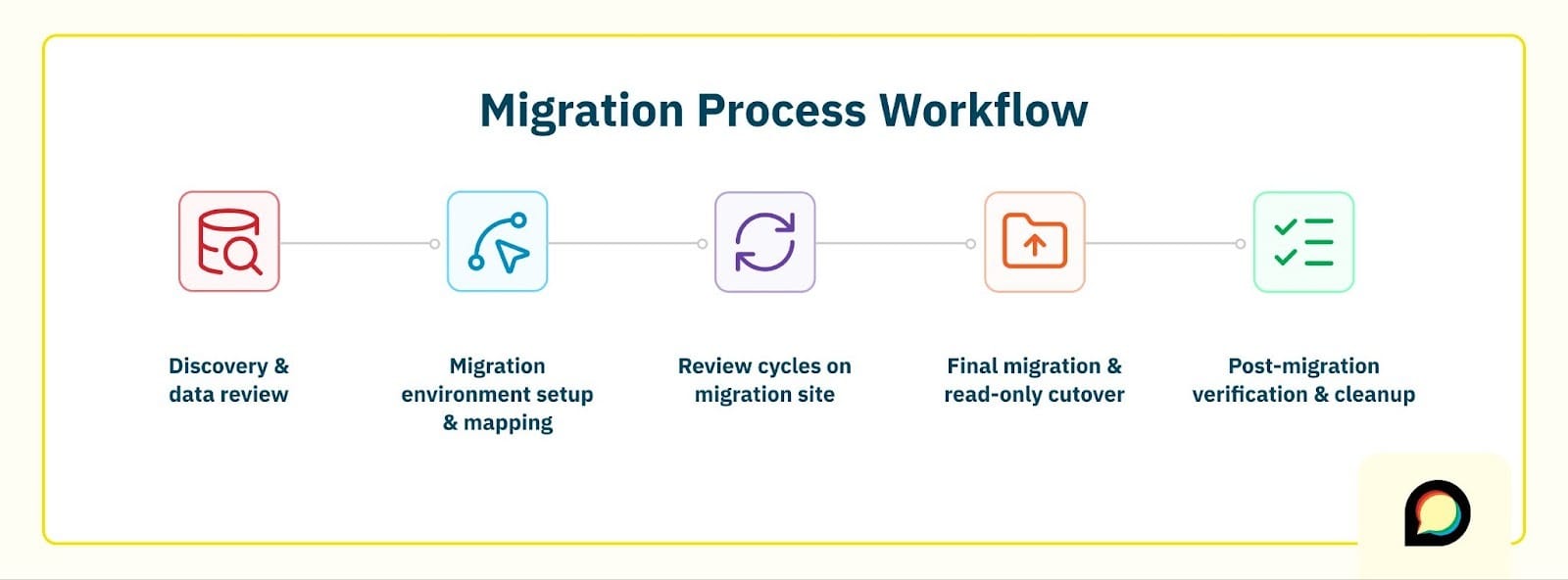 Migration Process Workflow

Discovery & data review

Migration environment setup & mapping

Review cycles on migration site

Final migration & read-only cutover

Post-migration verification & cleanup